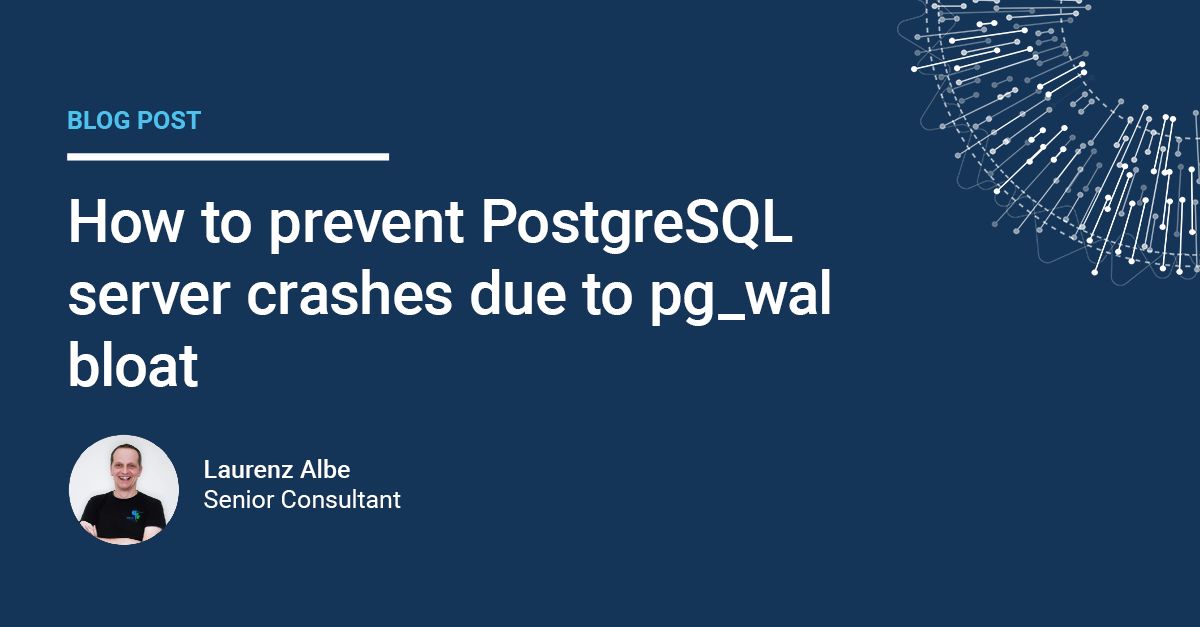 BLOG POST

How to prevent PostgreSQL server crashes due to pg_wal bloat

Laurenz Albe
Senior Consultant